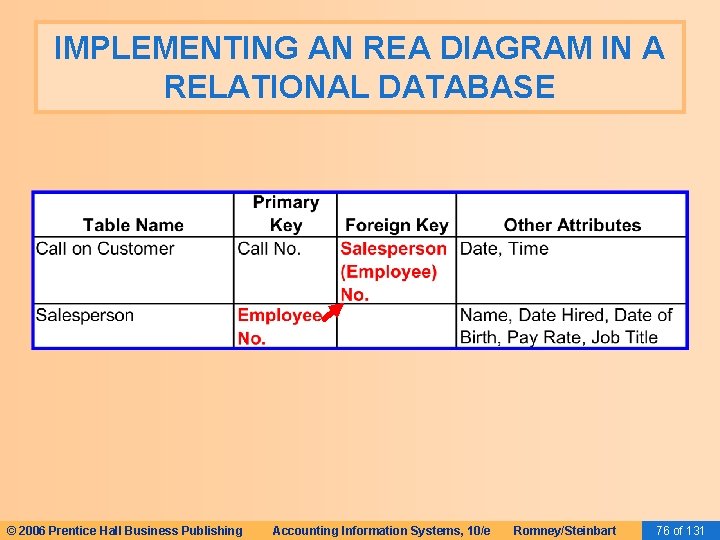 IMPLEMENTING AN REA DIAGRAM IN A RELATIONAL DATABASE

| Table Name | Primary Key | Foreign Key | Other Attributes |
|---|---|---|---|
| Call on Customer | Call No. | Salesperson (Employee) No. | Date, Time |
| Salesperson | Employee No. | | Name, Date Hired, Date of Birth, Pay Rate, Job Title |

© 2006 Prentice Hall Business Publishing Accounting Information Systems, 10/e Romney/Steinbart 76 of 131